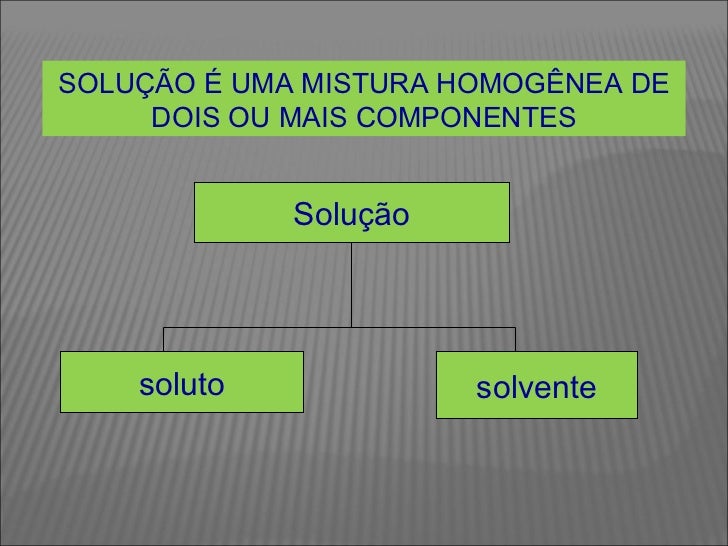 SOLUÇÃO É UMA MISTURA HOMOGÊNEA DE DOIS OU MAIS COMPONENTES

Solução

soluto

solvente